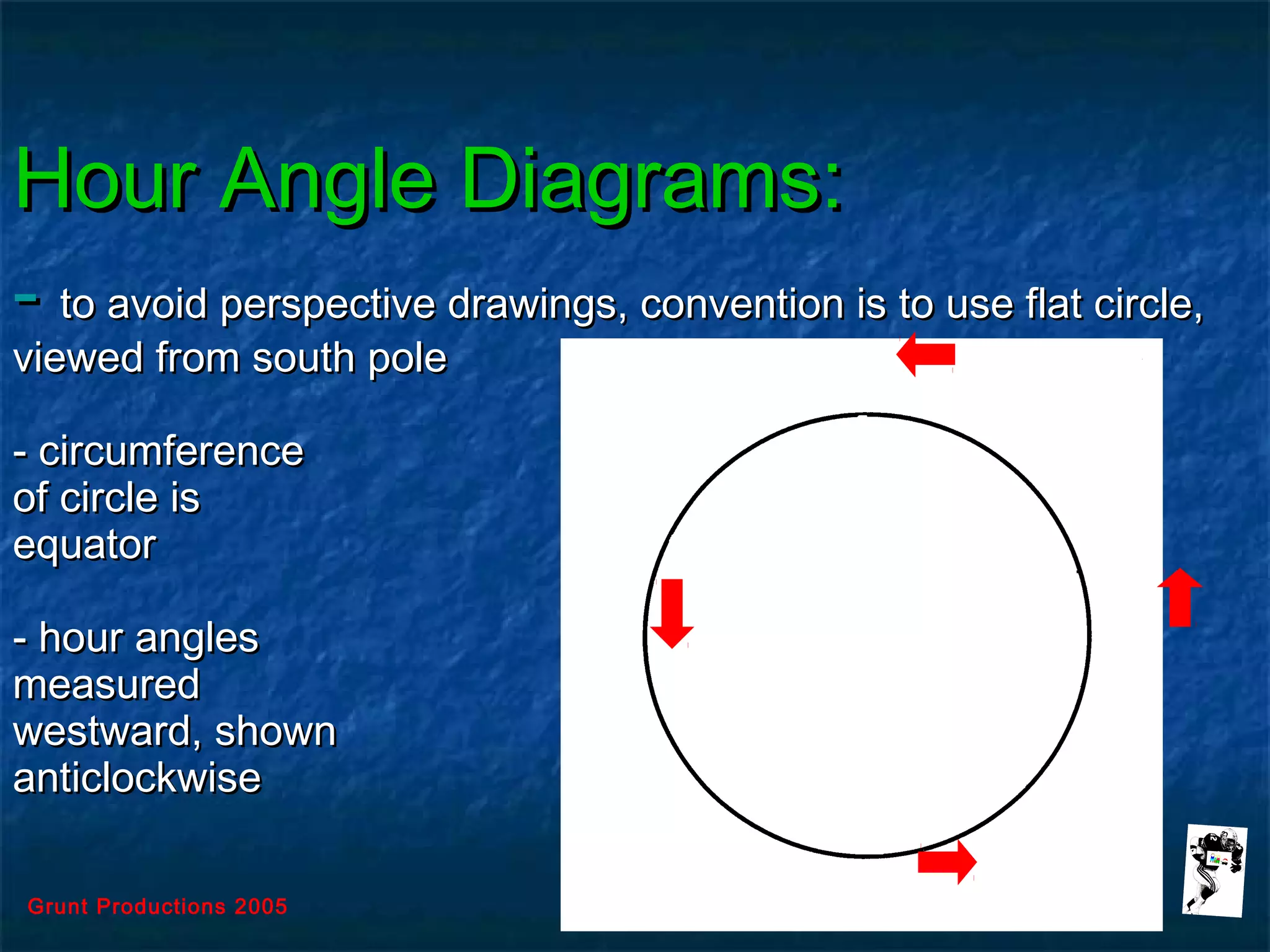 Hour Angle Diagrams:

- to avoid perspective drawings, convention is to use flat circle, viewed from south pole

- circumference of circle is equator

- hour angles measured westward, shown anticlockwise

Grunt Productions 2005